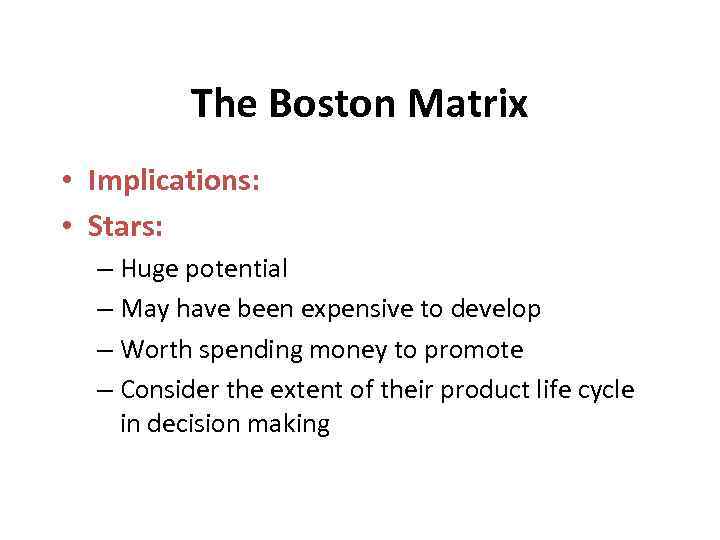 The Boston Matrix

• Implications:
• Stars:
– Huge potential
– May have been expensive to develop
– Worth spending money to promote
– Consider the extent of their product life cycle in decision making